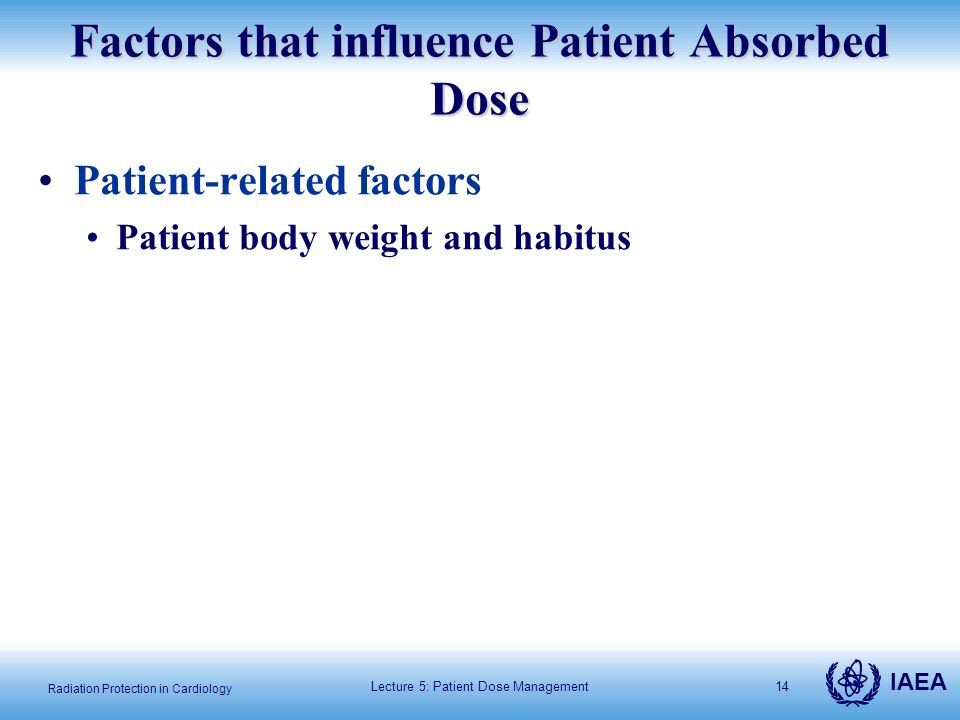 Factors that influence Patient Absorbed Dose

• Patient-related factors
  • Patient body weight and habitus

Radiation Protection in Cardiology
Lecture 5: Patient Dose Management
14
IAEA